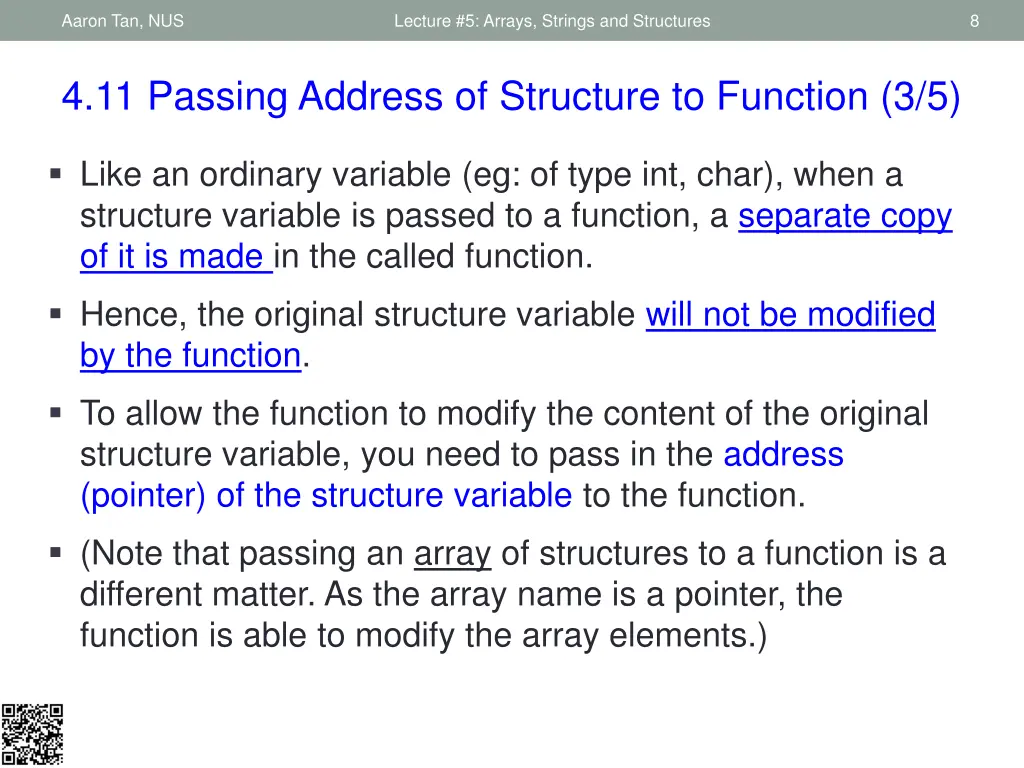 Aaron Tan, NUS

Lecture #5: Arrays, Strings and Structures

8

4.11 Passing Address of Structure to Function (3/5)

▪ Like an ordinary variable (eg: of type int, char), when a structure variable is passed to a function, a separate copy of it is made in the called function.

▪ Hence, the original structure variable will not be modified by the function.

▪ To allow the function to modify the content of the original structure variable, you need to pass in the address (pointer) of the structure variable to the function.

▪ (Note that passing an array of structures to a function is a different matter. As the array name is a pointer, the function is able to modify the array elements.)